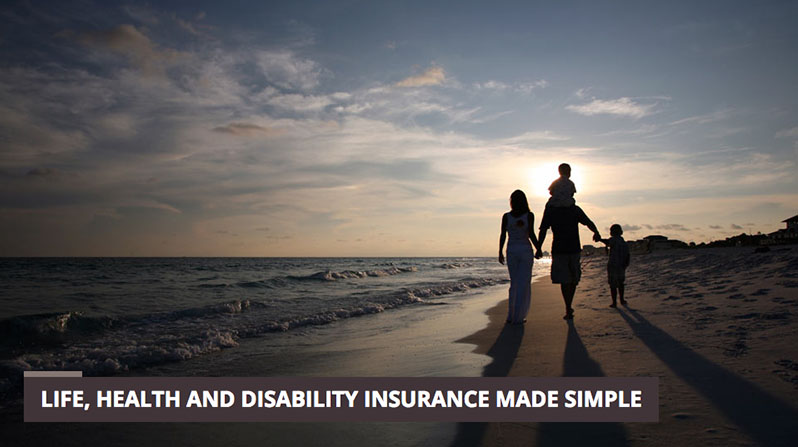 LIFE, HEALTH AND DISABILITY INSURANCE MADE SIMPLE